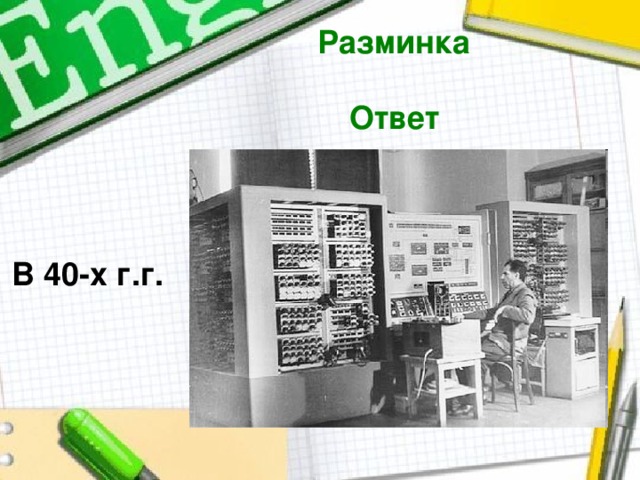 Eng

Разминка

Ответ

В 40-х г.г.